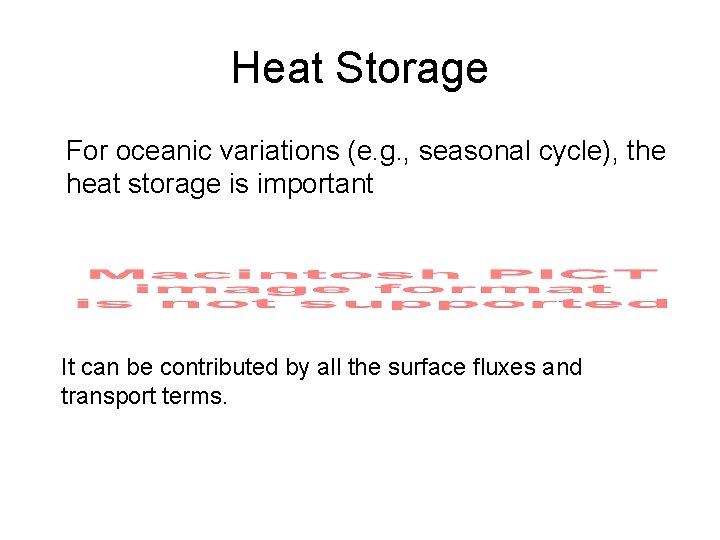 Heat Storage

For oceanic variations (e.g., seasonal cycle), the heat storage is important

Macintosh PICT
image format
is not supported

It can be contributed by all the surface fluxes and transport terms.